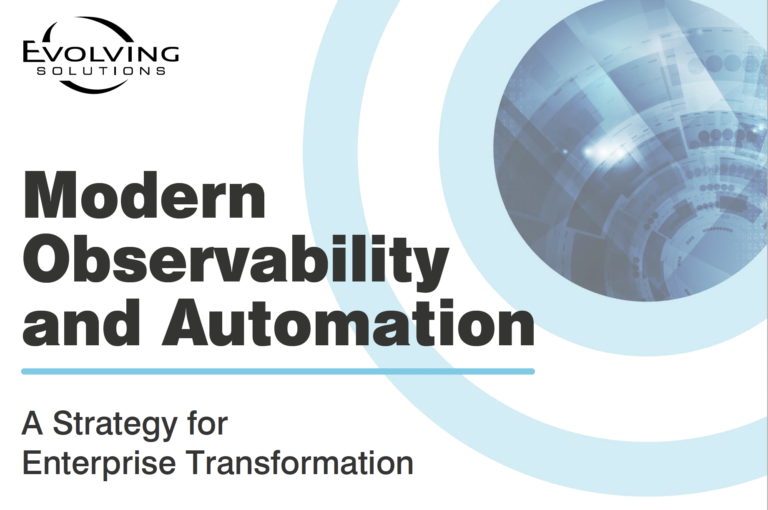 EVOLVING
SOLUTIONS

Modern Observability and Automation

A Strategy for Enterprise Transformation